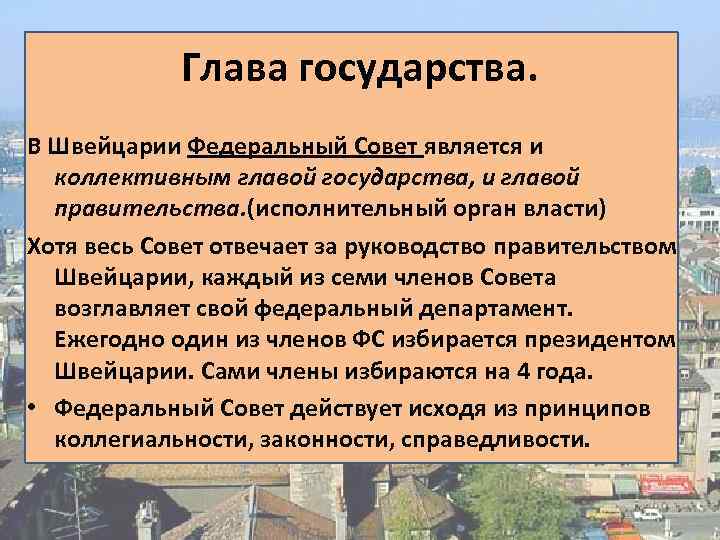 Глава государства.

В Швейцарии Федеральный Совет является и коллективным главой государства, и главой правительства.(исполнительный орган власти)

Хотя весь Совет отвечает за руководство правительством Швейцарии, каждый из семи членов Совета возглавляет свой федеральный департамент. Ежегодно один из членов ФС избирается президентом Швейцарии. Сами члены избираются на 4 года.

• Федеральный Совет действует исходя из принципов коллегиальности, законности, справедливости.